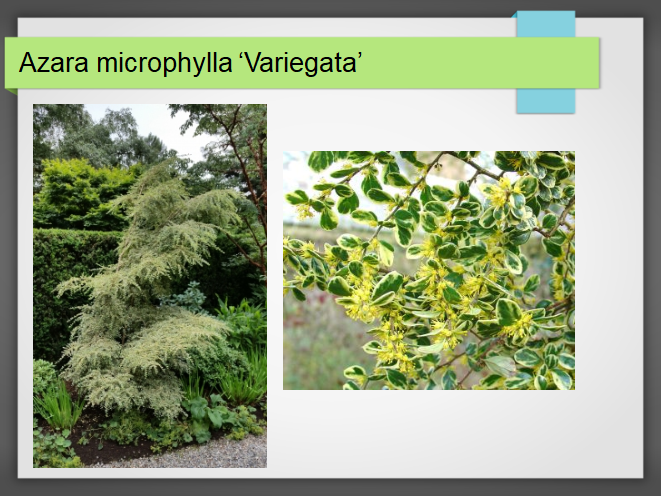 Azara microphylla ‘Variegata’